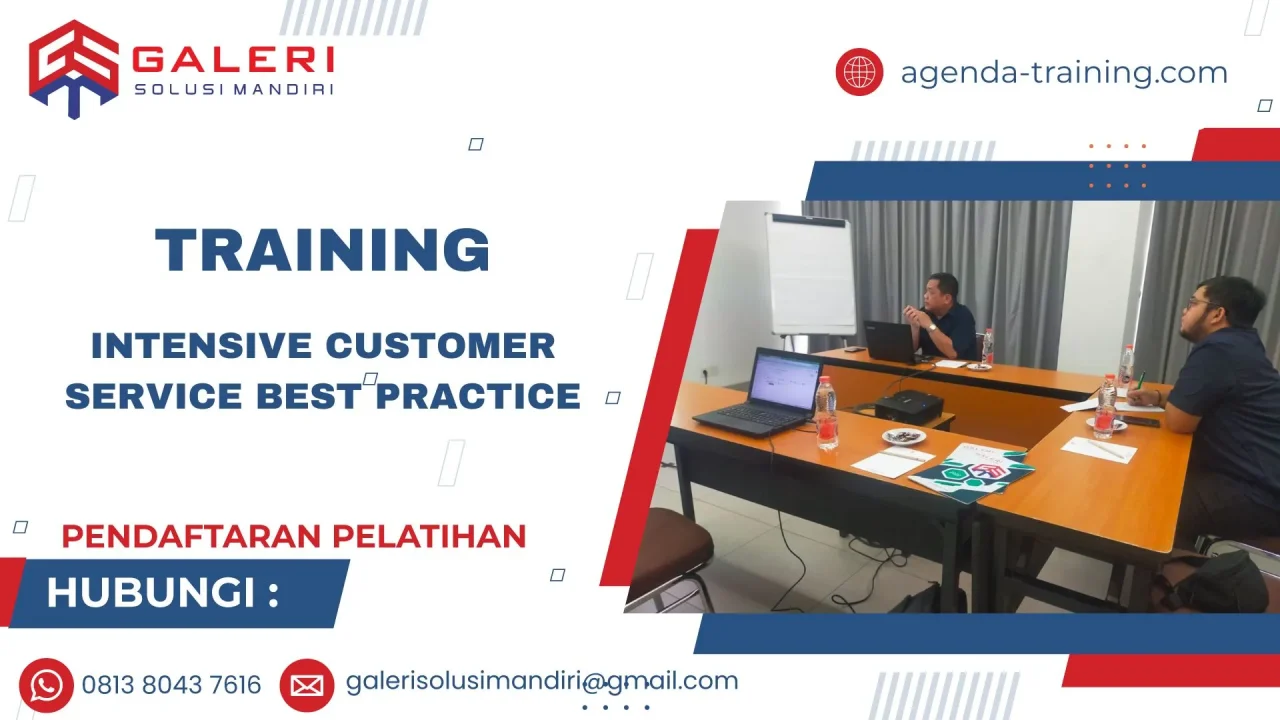 GALERI
SOLUSI MANDIRI

agenda-training.com

TRAINING

INTENSIVE CUSTOMER SERVICE BEST PRACTICE

PENDAFTARAN PELATIHAN

HUBUNGI :

0813 8043 7616

galerisolusimandiri@gmail.com